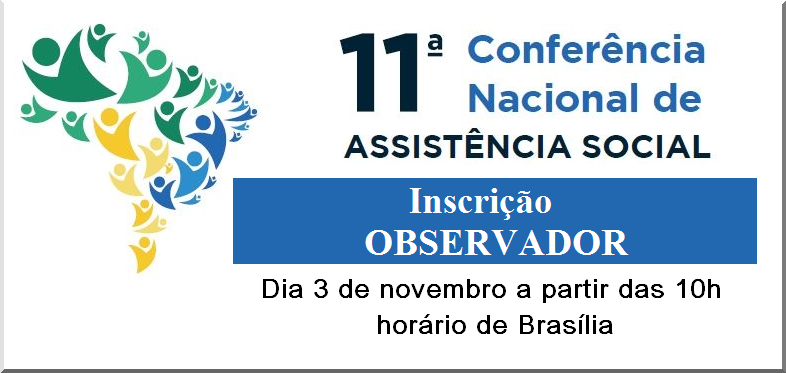 11ª Conferência Nacional de ASSISTÊNCIA SOCIAL

Inscrição
OBSERVADOR

Dia 3 de novembro a partir das 10h horário de Brasília